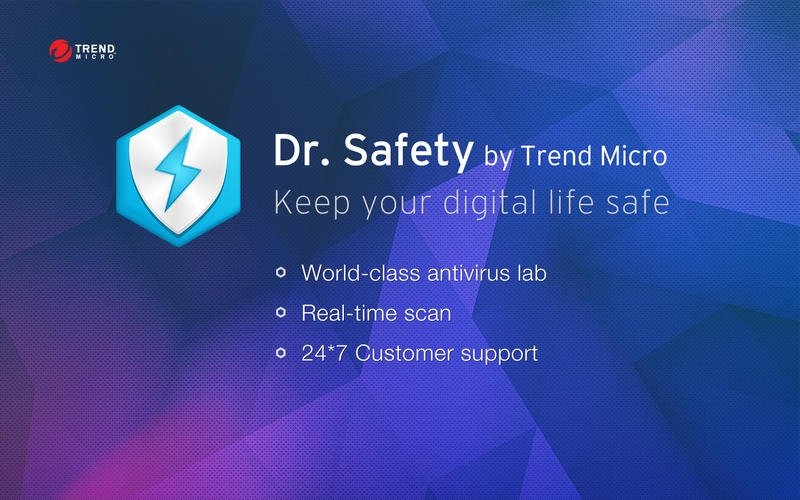 TREND MICRO

Dr. Safety by Trend Micro
Keep your digital life safe

World-class antivirus lab
Real-time scan
24*7 Customer support